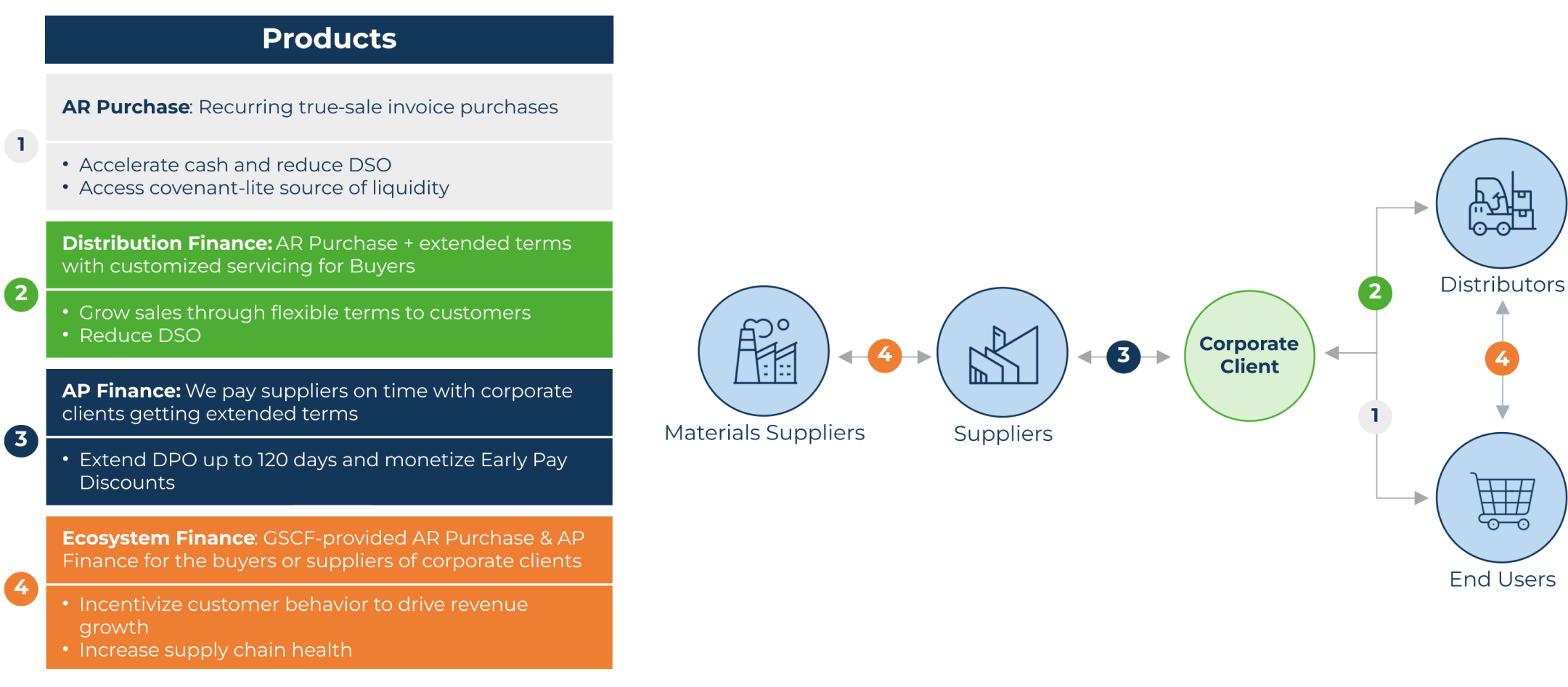 Products

1

AR Purchase: Recurring true-sale invoice purchases

• Accelerate cash and reduce DSO
• Access covenant-lite source of liquidity

2

Distribution Finance: AR Purchase + extended terms with customized servicing for Buyers

• Grow sales through flexible terms to customers
• Reduce DSO

3

AP Finance: We pay suppliers on time with corporate clients getting extended terms

• Extend DPO up to 120 days and monetize Early Pay Discounts

4

Ecosystem Finance: GSCF-provided AR Purchase & AP Finance for the buyers or suppliers of corporate clients

• Incentivize customer behavior to drive revenue growth
• Increase supply chain health

Materials Suppliers

4

Suppliers

3

Corporate Client

2

1

Distributors

4

End Users